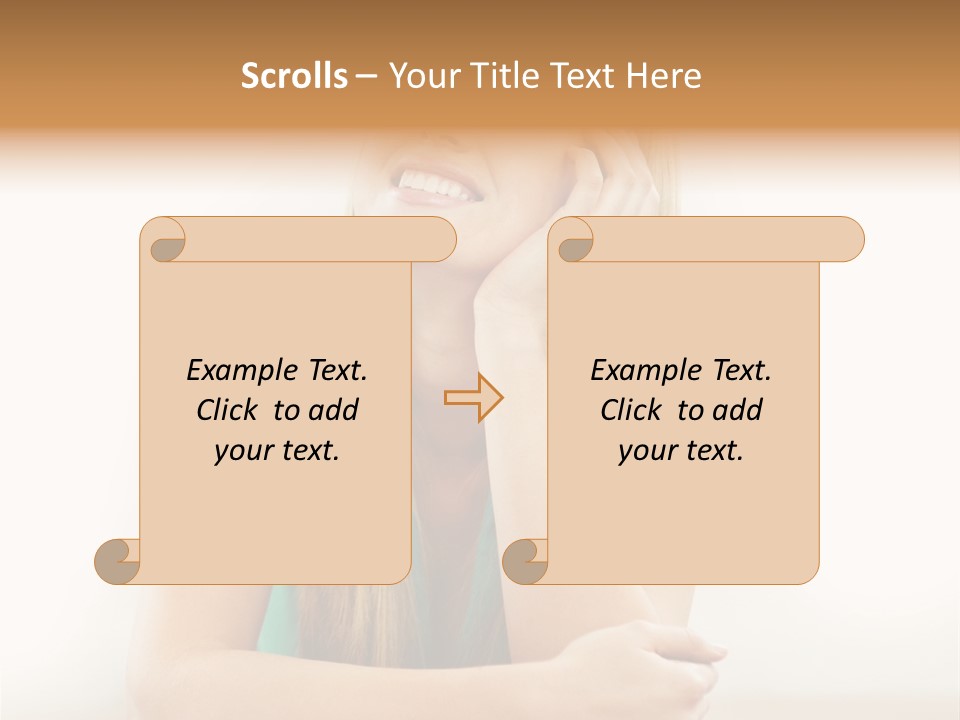 Scrolls – Your Title Text Here

Example Text. Click to add your text.

Example Text. Click to add your text.